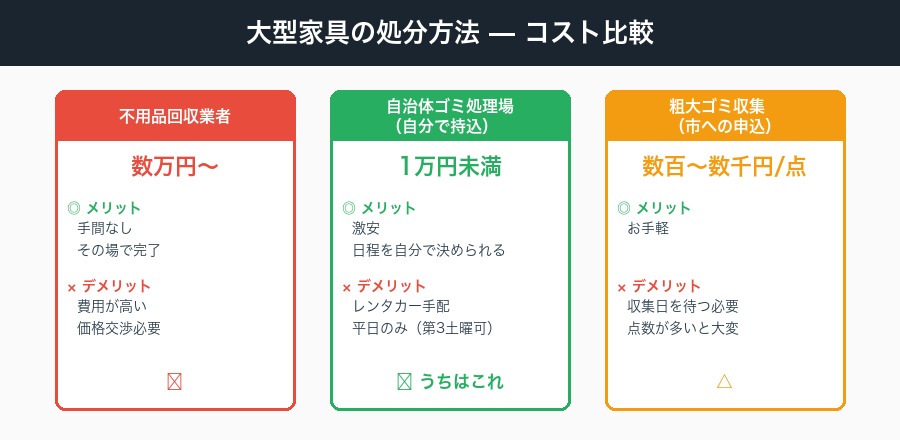 大型家具の処分方法 — コスト比較

不用品回収業者

数万円〜

◎ メリット
手間なし
その場で完了

× デメリット
費用が高い
価格交渉必要

☒

自治体ゴミ処理場
（自分で持込）

1万円未満

◎ メリット
激安
日程を自分で決められる

× デメリット
レンタカー手配
平日のみ（第3土曜可）

☒ うちはこれ

粗大ゴミ収集
（市への申込）

数百〜数千円/点

◎ メリット
お手軽

× デメリット
収集日を待つ必要
点数が多いと大変

△